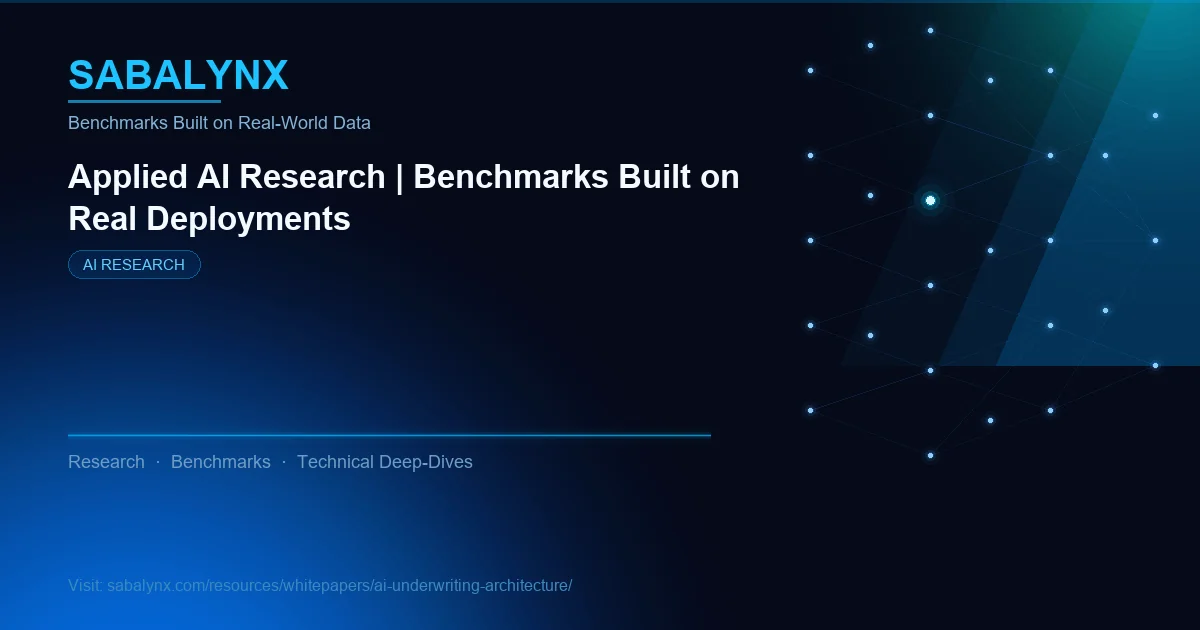 SABALYNX

Benchmarks Built on Real-World Data

Applied AI Research | Benchmarks Built on Real Deployments

AI RESEARCH

Research · Benchmarks · Technical Deep-Dives

Visit: sabalynx.com/resources/whitepapers/ai-underwriting-architecture/